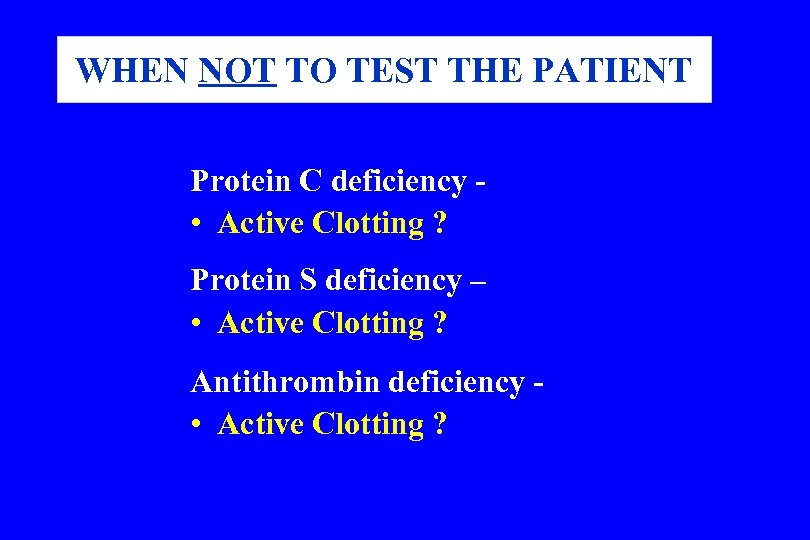 WHEN NOT TO TEST THE PATIENT

Protein C deficiency -
• Active Clotting ?

Protein S deficiency –
• Active Clotting ?

Antithrombin deficiency -
• Active Clotting ?